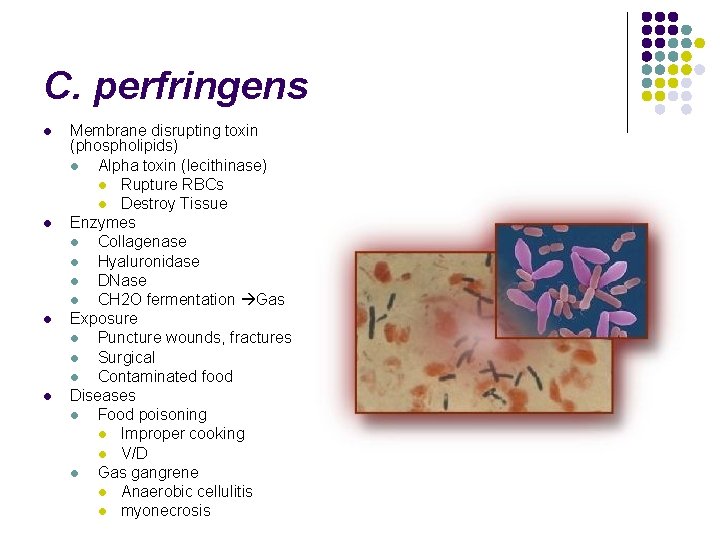 C. perfringens

- Membrane disrupting toxin (phospholipids)
  - Alpha toxin (lecithinase)
    - Rupture RBCs
    - Destroy Tissue
- Enzymes
  - Collagenase
  - Hyaluronidase
  - DNase
  - CH2O fermentation →Gas
- Exposure
  - Puncture wounds, fractures
  - Surgical
  - Contaminated food
- Diseases
  - Food poisoning
    - Improper cooking
    - V/D
  - Gas gangrene
    - Anaerobic cellulitis
    - myonecrosis